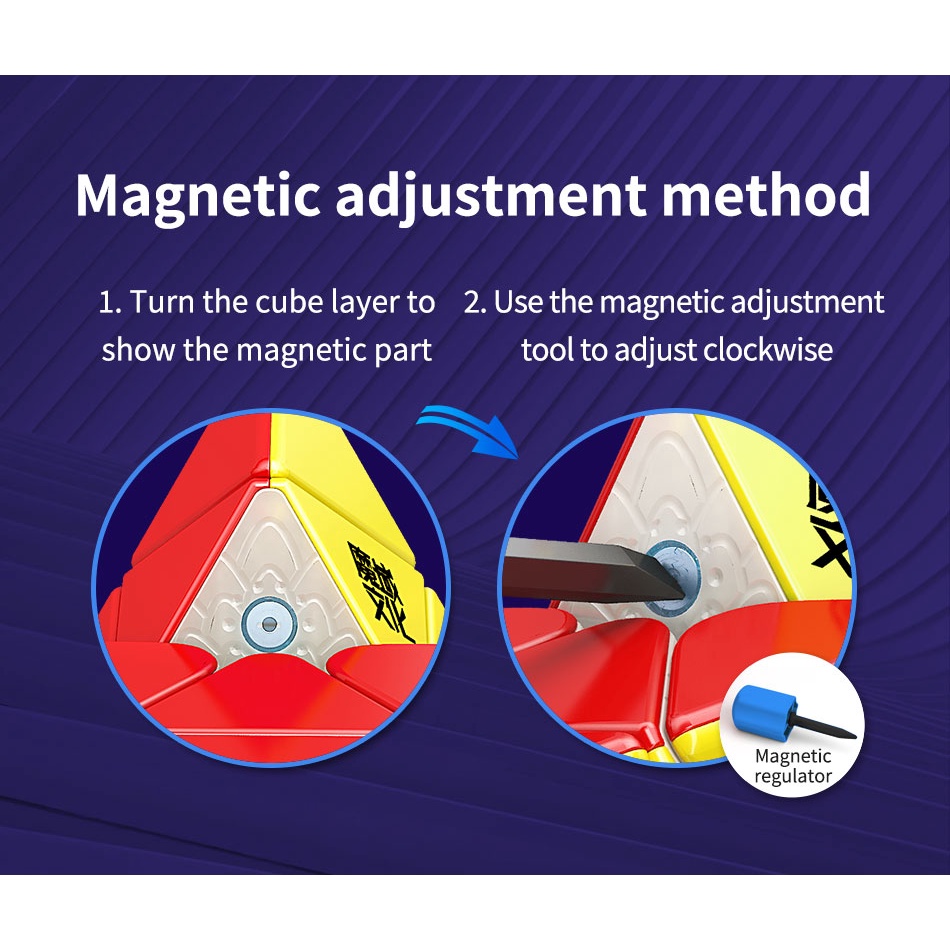 Magnetic adjustment method

1. Turn the cube layer to show the magnetic part

2. Use the magnetic adjustment tool to adjust clockwise

魔域文化

Magnetic regulator